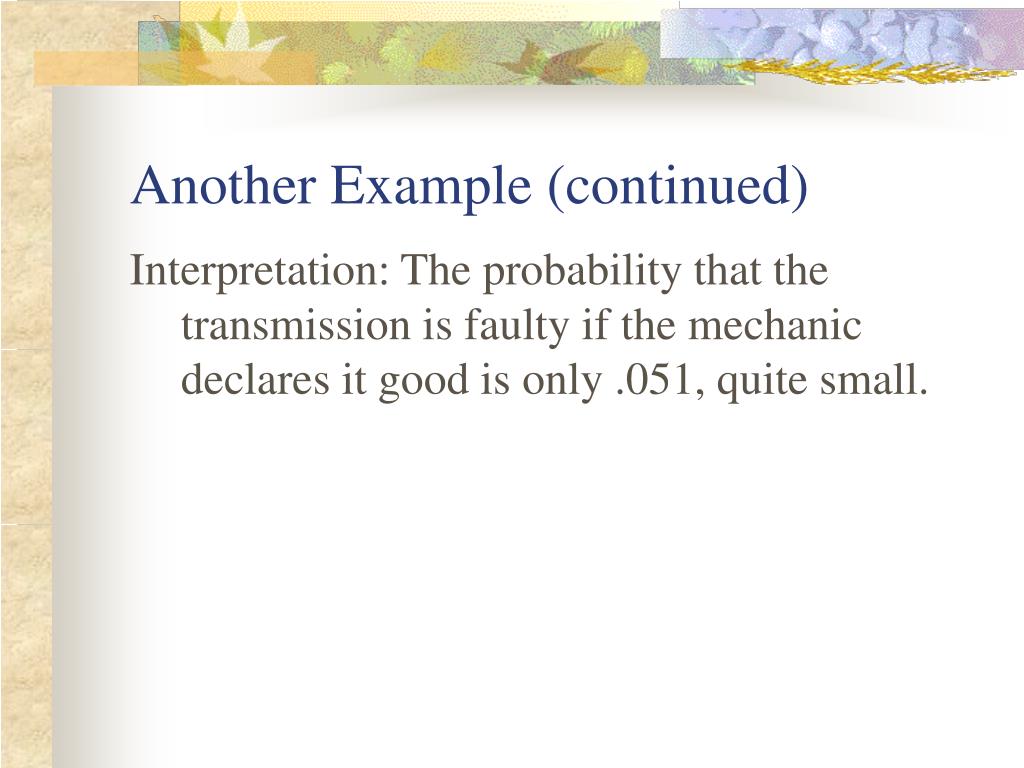 Another Example (continued)

Interpretation: The probability that the transmission is faulty if the mechanic declares it good is only .051, quite small.